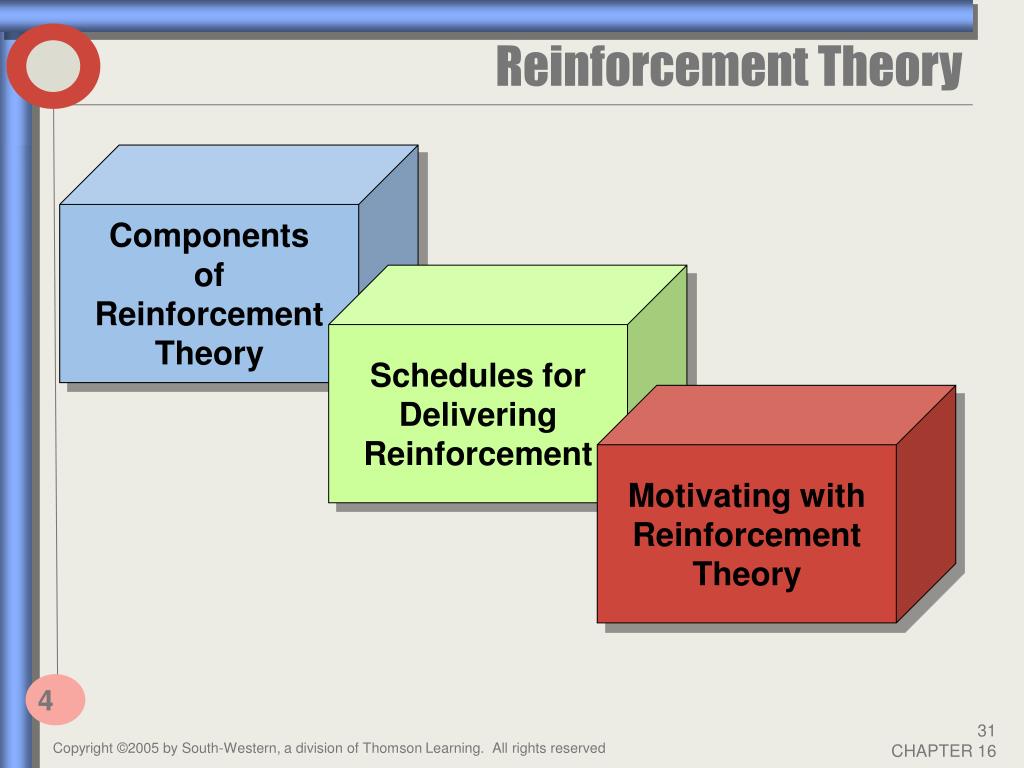 Reinforcement Theory

Components of Reinforcement Theory

Schedules for Delivering Reinforcement

Motivating with Reinforcement Theory

4

Copyright ©2005 by South-Western, a division of Thomson Learning. All rights reserved

31
CHAPTER 16